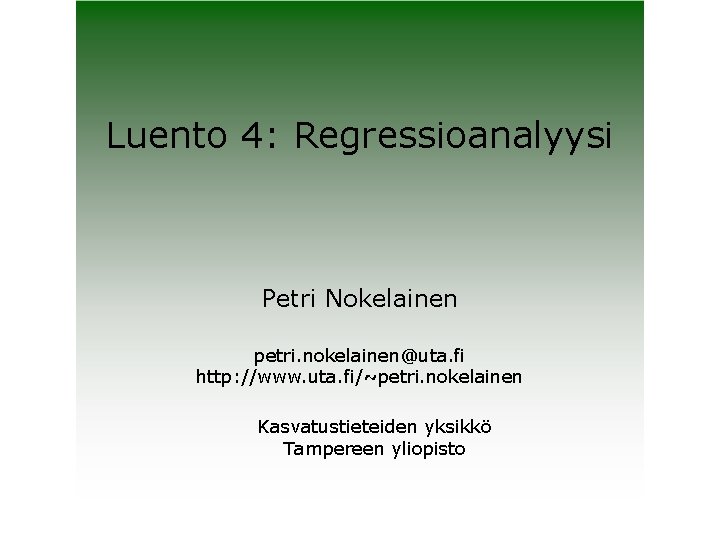 Luento 4: Regressioanalyysi

Petri Nokelainen

petri.nokelainen@uta.fi
http://www.uta.fi/~petri.nokelainen

Kasvatustieteiden yksikkö
Tampereen yliopisto